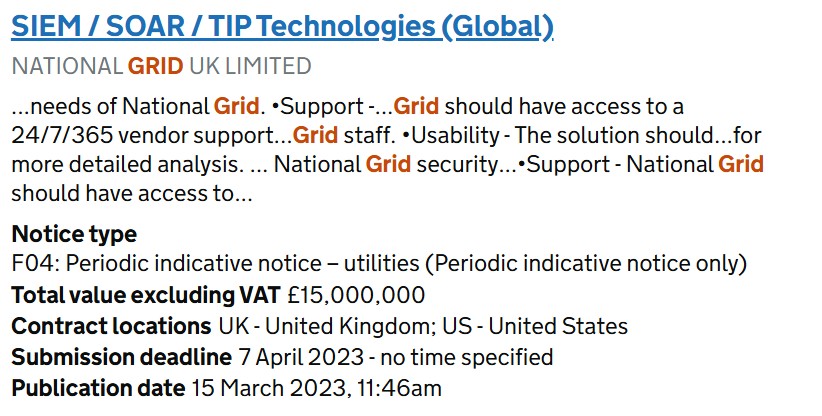 SIEM / SOAR / TIP Technologies (Global)

NATIONAL GRID UK LIMITED

...needs of National Grid. •Support -...Grid should have access to a 24/7/365 vendor support...Grid staff. •Usability - The solution should...for more detailed analysis. ... National Grid security...•Support - National Grid should have access to...

Notice type
F04: Periodic indicative notice – utilities (Periodic indicative notice only)
Total value excluding VAT £15,000,000
Contract locations UK - United Kingdom; US - United States
Submission deadline 7 April 2023 - no time specified
Publication date 15 March 2023, 11:46am